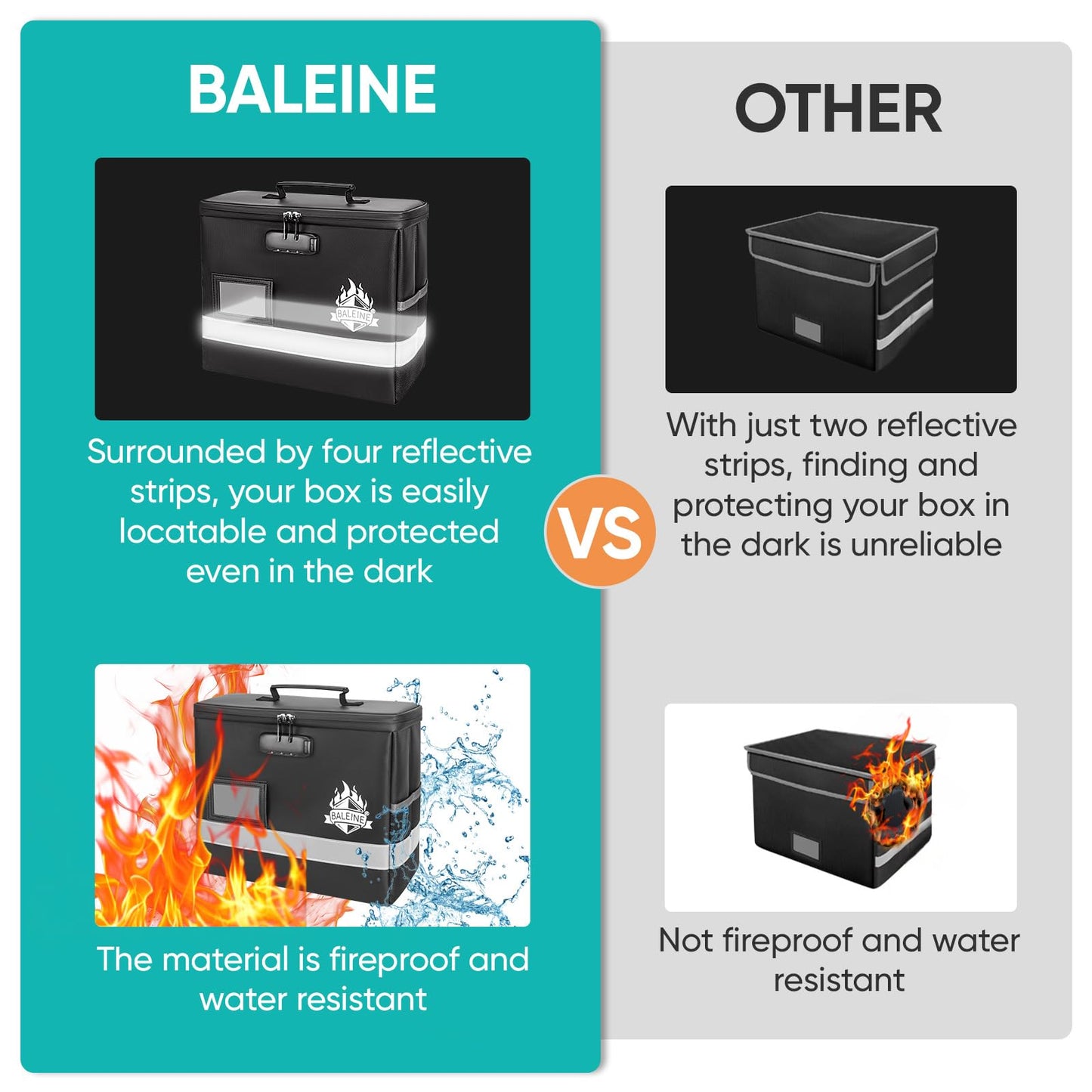 BALEINE

BALEINE

Surrounded by four reflective strips, your box is easily locatable and protected even in the dark

BALEINE

The material is fireproof and water resistant

VS

OTHER

With just two reflective strips, finding and protecting your box in the dark is unreliable

Not fireproof and water resistant